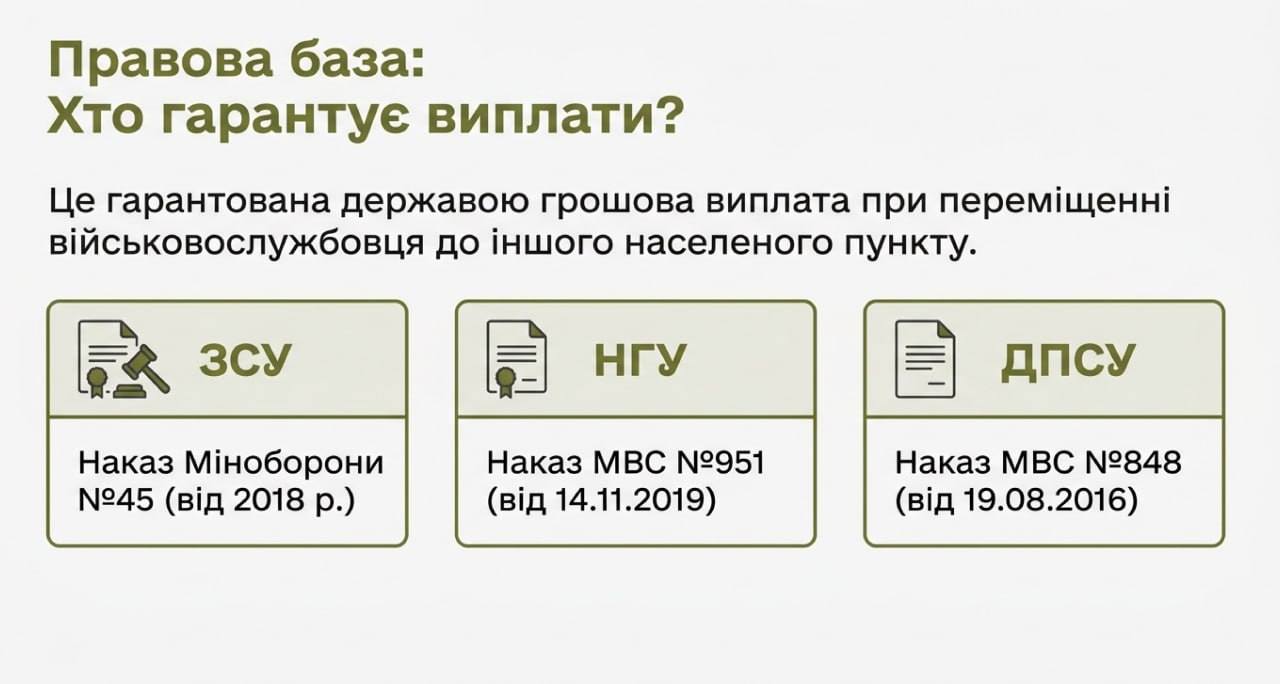 Правова база:
Хто гарантує виплати?

Це гарантована державою грошова виплата при переміщенні військовослужбовця до іншого населеного пункту.

ЗСУ

Наказ Міноборони №45 (від 2018 р.)

НГУ

Наказ МВС №951 (від 14.11.2019)

ДПСУ

Наказ МВС №848 (від 19.08.2016)